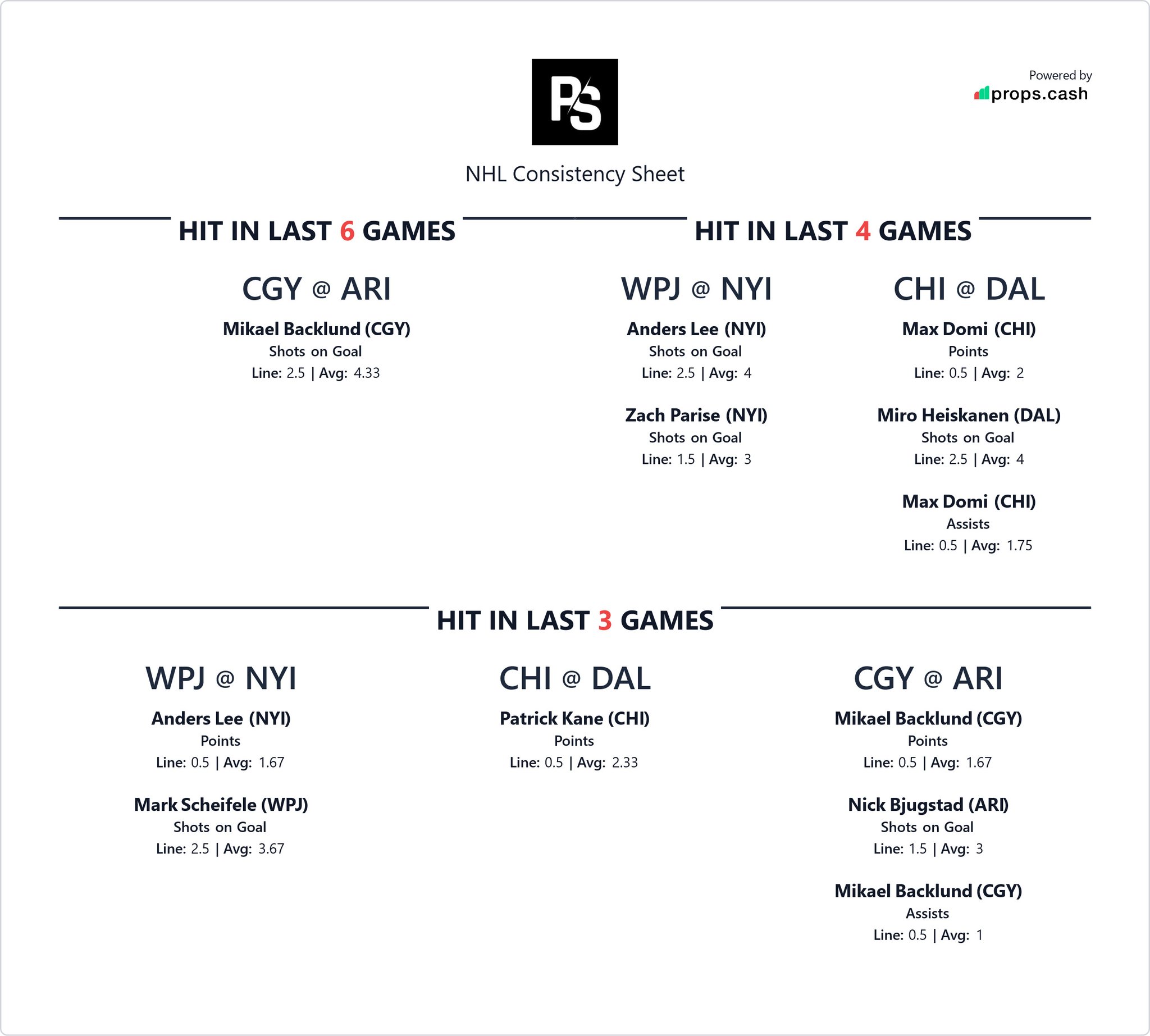 PS

Powered by
props.cash

NHL Consistency Sheet

HIT IN LAST 6 GAMES

CGY @ ARI

Mikael Backlund (CGY)
Shots on Goal
Line: 2.5 | Avg: 4.33

HIT IN LAST 4 GAMES

WPJ @ NYI

Anders Lee (NYI)
Shots on Goal
Line: 2.5 | Avg: 4

Zach Parise (NYI)
Shots on Goal
Line: 1.5 | Avg: 3

CHI @ DAL

Max Domi (CHI)
Points
Line: 0.5 | Avg: 2

Miro Heiskanen (DAL)
Shots on Goal
Line: 2.5 | Avg: 4

Max Domi (CHI)
Assists
Line: 0.5 | Avg: 1.75

HIT IN LAST 3 GAMES

WPJ @ NYI

Anders Lee (NYI)
Points
Line: 0.5 | Avg: 1.67

Mark Scheifele (WPJ)
Shots on Goal
Line: 2.5 | Avg: 3.67

CHI @ DAL

Patrick Kane (CHI)
Points
Line: 0.5 | Avg: 2.33

CGY @ ARI

Mikael Backlund (CGY)
Points
Line: 0.5 | Avg: 1.67

Nick Bjugstad (ARI)
Shots on Goal
Line: 1.5 | Avg: 3

Mikael Backlund (CGY)
Assists
Line: 0.5 | Avg: 1